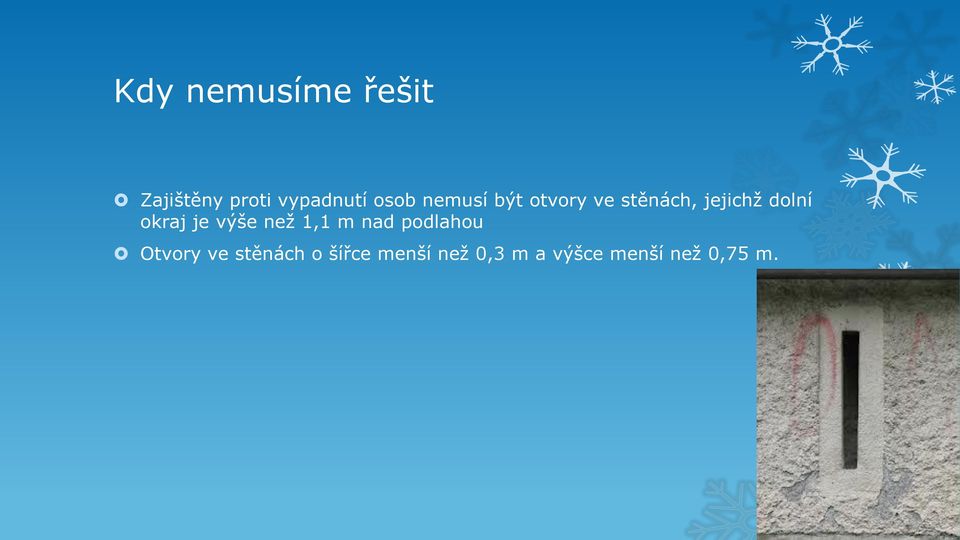 Kdy nemusíme řešit

Zajištěny proti vypadnutí osob nemusí být otvory ve stěnách, jejichž dolní okraj je výše než 1,1 m nad podlahou

Otvory ve stěnách o šířce menší než 0,3 m a výšce menší než 0,75 m.